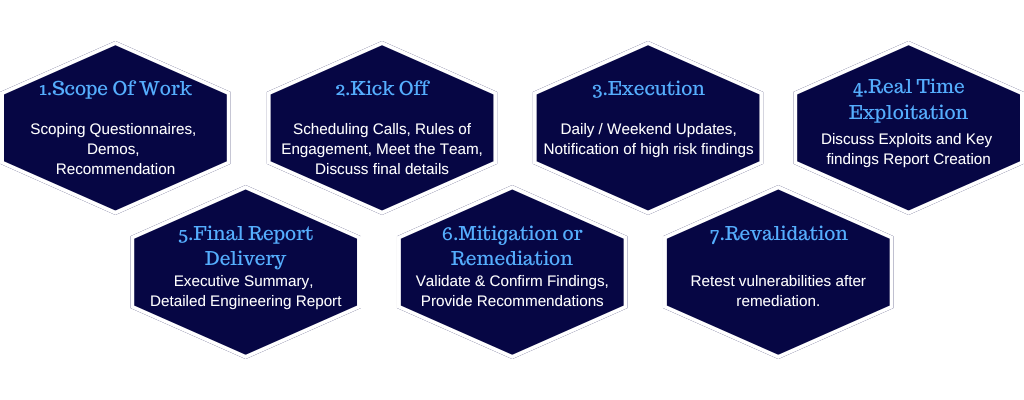 1.Scope Of Work

Scoping Questionnaires, Demos, Recommendation

2.Kick Off

Scheduling Calls, Rules of Engagement, Meet the Team, Discuss final details

3.Execution

Daily / Weekend Updates, Notification of high risk findings

4.Real Time Exploitation

Discuss Exploits and Key findings Report Creation

5.Final Report Delivery

Executive Summary, Detailed Engineering Report

6.Mitigation or Remediation

Validate & Confirm Findings, Provide Recommendations

7.Revalidation

Retest vulnerabilities after remediation.